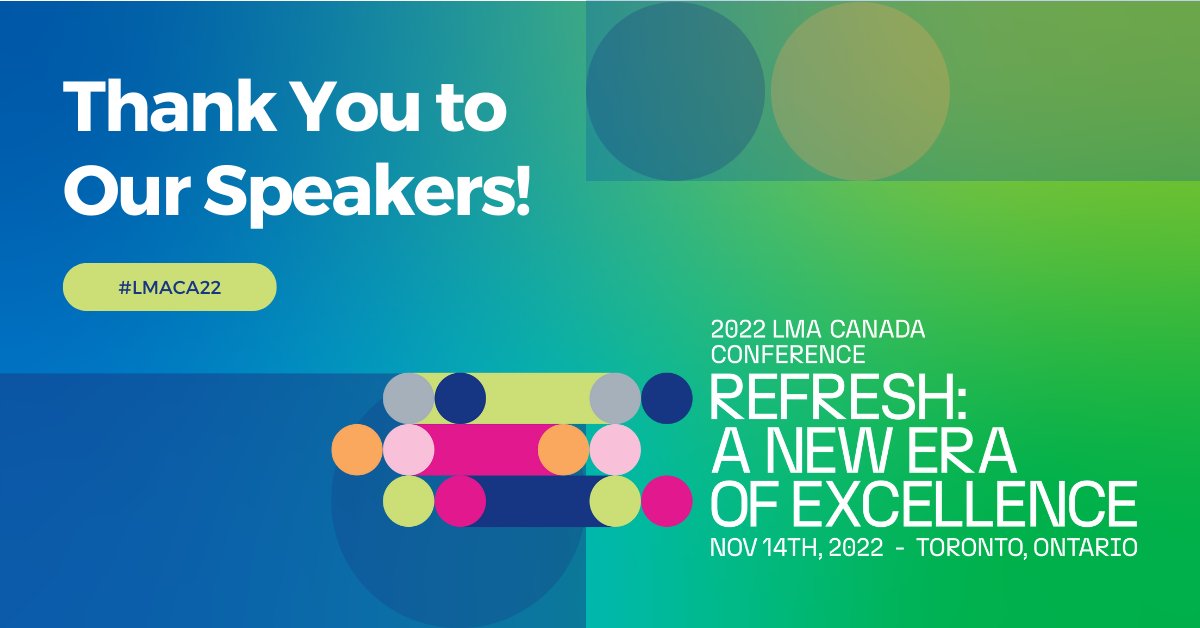 Thank You to Our Speakers!

#LMACA22

2022 LMA CANADA CONFERENCE

REFRESH: A NEW ERA OF EXCELLENCE

NOV 14TH, 2022 - TORONTO, ONTARIO